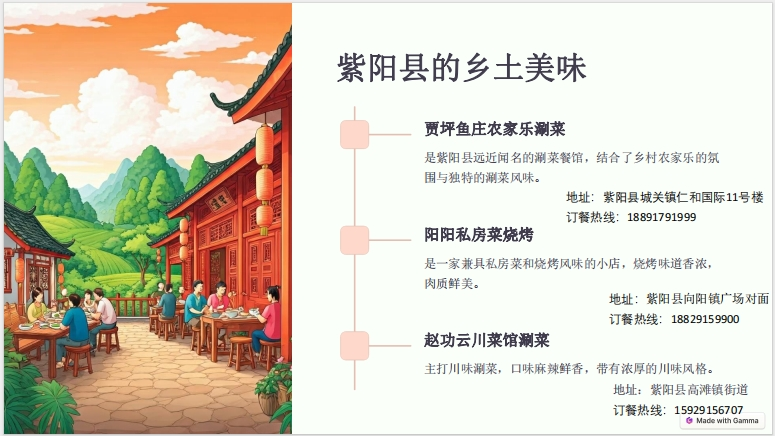 紫阳县的乡土美味

贾坪鱼庄农家乐涮菜

是紫阳县远近闻名的涮菜餐馆，结合了乡村农家乐的氛围与独特的涮菜风味。

地址：紫阳县城关镇仁和国际11号楼
订餐热线：18891791999

阳阳私房菜烧烤

是一家兼具私房菜和烧烤风味的小店，烧烤味道香浓，肉质鲜美。

地址：紫阳县向阳镇广场对面
订餐热线：18829159900

赵功云川菜馆涮菜

主打川味涮菜，口味麻辣鲜香，带有浓厚的川味风格。

地址：紫阳县高滩镇街道
订餐热线：15929156707

Made with Gamma